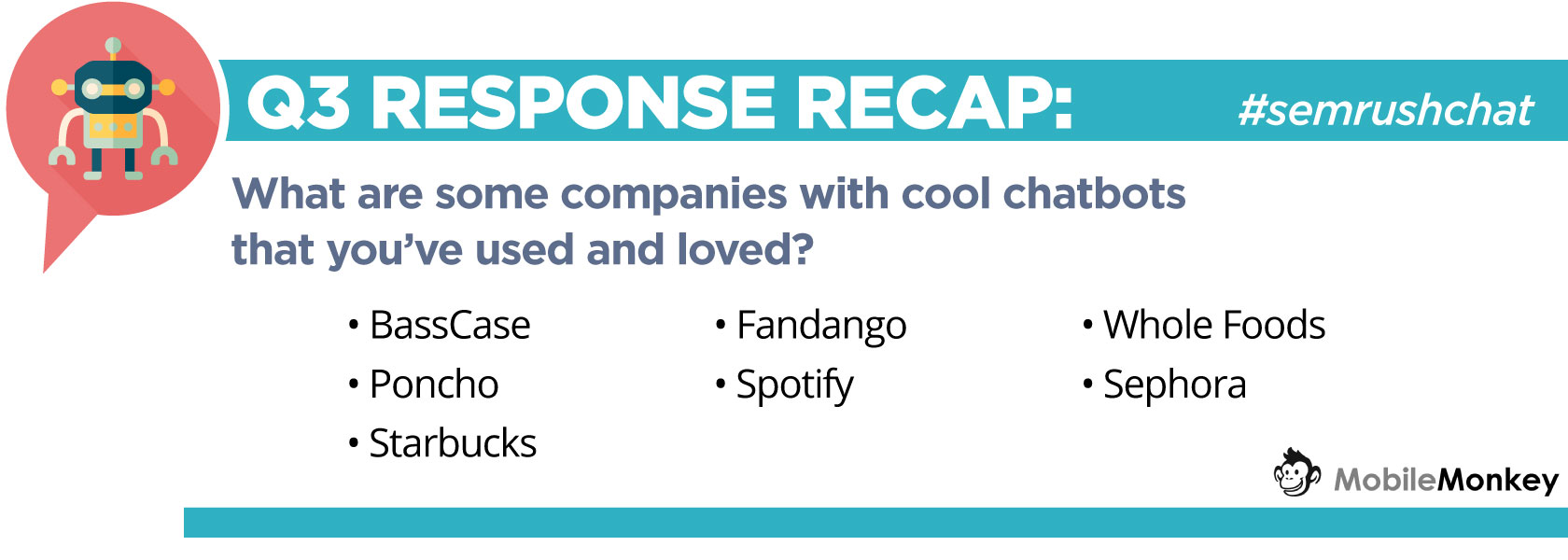 Q3 RESPONSE RECAP: #semrushchat

What are some companies with cool chatbots that you've used and loved?

• BassCase
• Poncho
• Starbucks

• Fandango
• Spotify

• Whole Foods
• Sephora

MobileMonkey